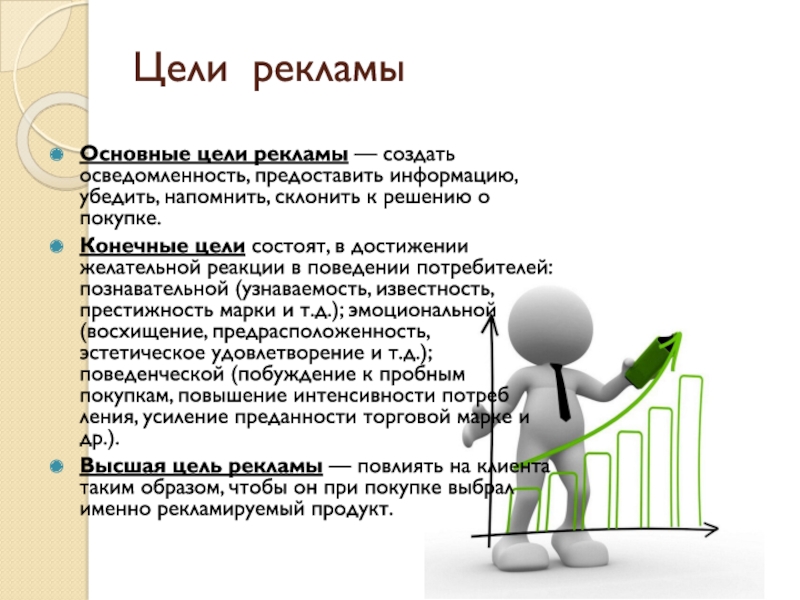 Цели рекламы

Основные цели рекламы — создать осведомленность, предоставить информацию, убедить, напомнить, склонить к решению о покупке.

Конечные цели состоят, в достижении желательной реакции в поведении потребителей: познавательной (узнаваемость, известность, престижность марки и т.д.); эмоциональной (восхищение, предрасположенность, эстетическое удовлетворение и т.д.); поведенческой (побуждение к пробным покупкам, повышение интенсивности потреб ления, усиление преданности торговой марке и др.).

Высшая цель рекламы — повлиять на клиента таким образом, чтобы он при покупке выбрал именно рекламируемый продукт.